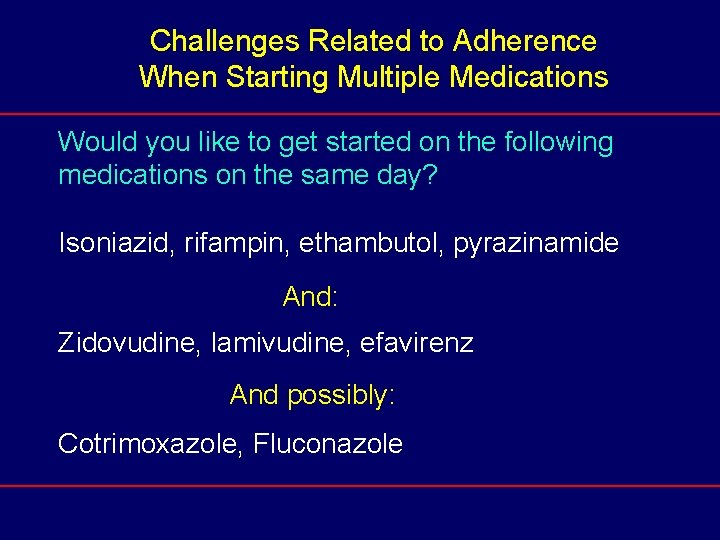 Challenges Related to Adherence When Starting Multiple Medications

Would you like to get started on the following medications on the same day?

Isoniazid, rifampin, ethambutol, pyrazinamide

And:

Zidovudine, lamivudine, efavirenz

And possibly:

Cotrimoxazole, Fluconazole